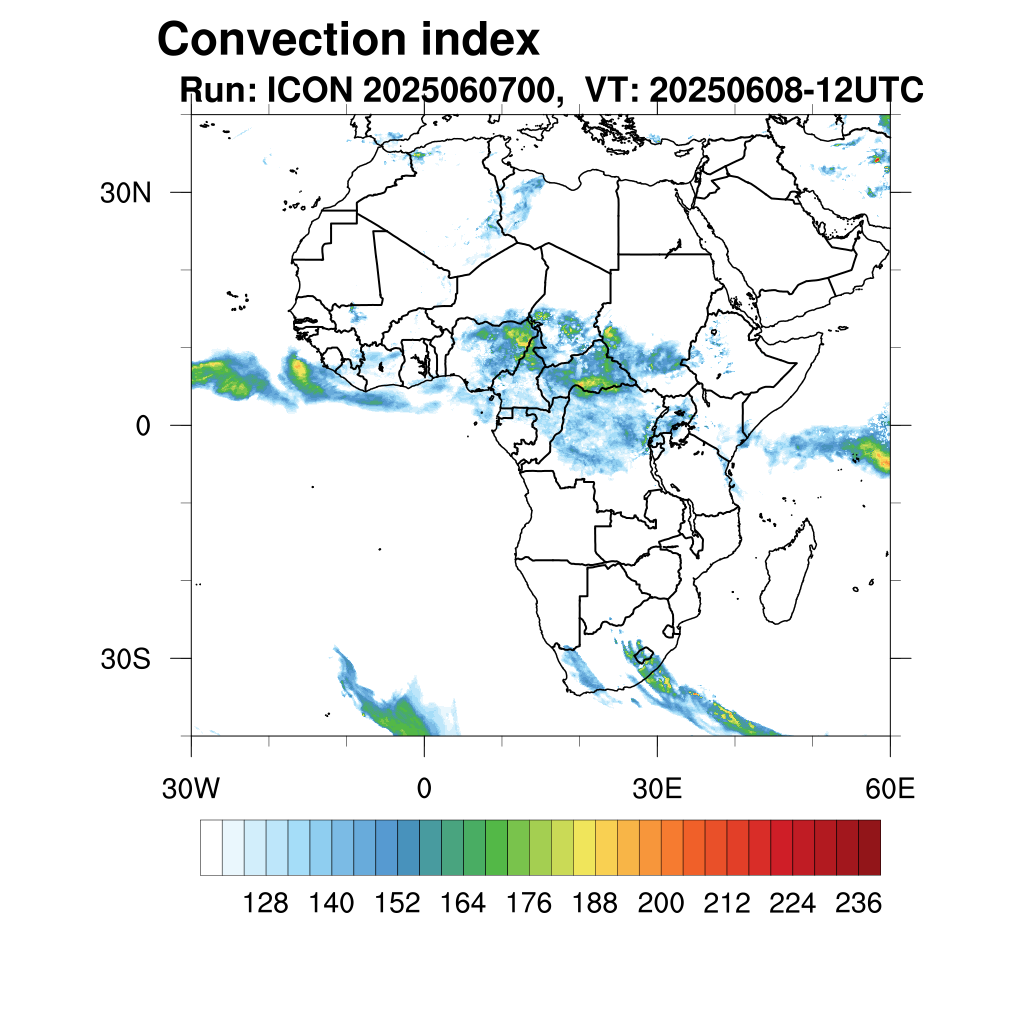 Convection index
Run: ICON 2025060700, VT: 20250608-12UTC

30N
0
30S

30W
0
30E
60E

128 140 152 164 176 188 200 212 224 236